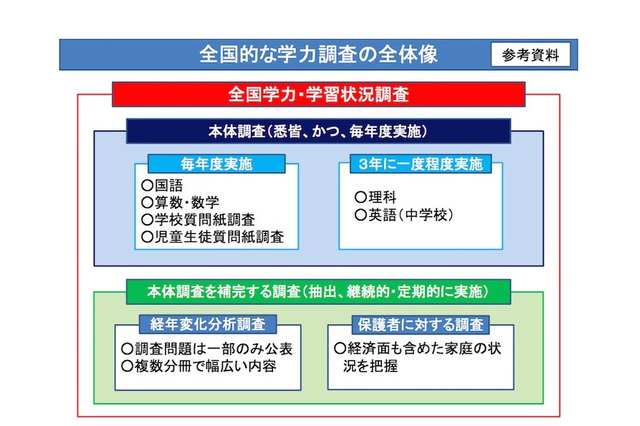 全国的な学力調査の全体像

参考資料

全国学力・学習状況調査

本体調査（悉皆、かつ、毎年度実施）

毎年度実施

○国語
○算数・数学
○学校質問紙調査
○児童生徒質問紙調査

3年に一度程度実施

○理科
○英語（中学校）

本体調査を補完する調査（抽出、継続的・定期的に実施）

経年変化分析調査

○調査問題は一部のみ公表
○複数分冊で幅広い内容

保護者に対する調査

○経済面も含めた家庭の状況を把握